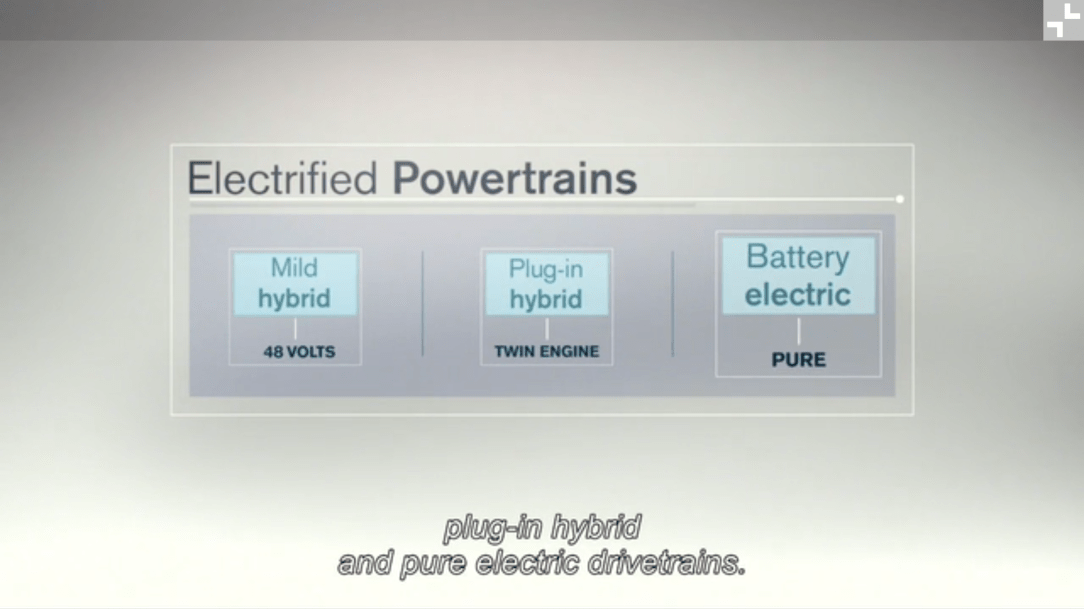 Electrified Powertrains

Mild hybrid
48 VOLTS

Plug-in hybrid
TWIN ENGINE

Battery electric
PURE

plug-in hybrid
and pure electric drivetrains.